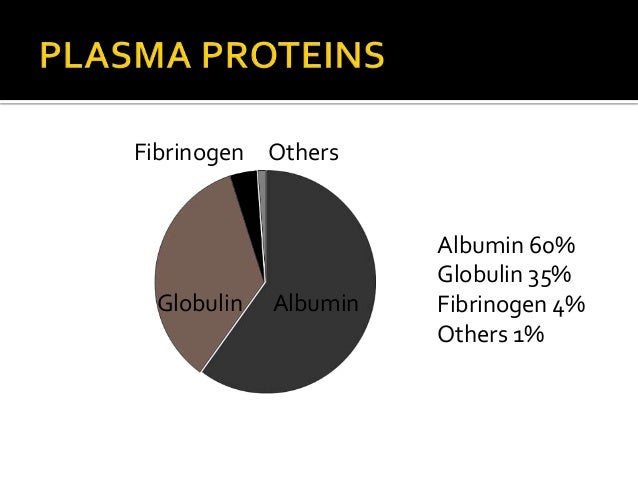 PLASMA PROTEINS

Fibrinogen Others

Globulin Albumin

Albumin 60%
Globulin 35%
Fibrinogen 4%
Others 1%